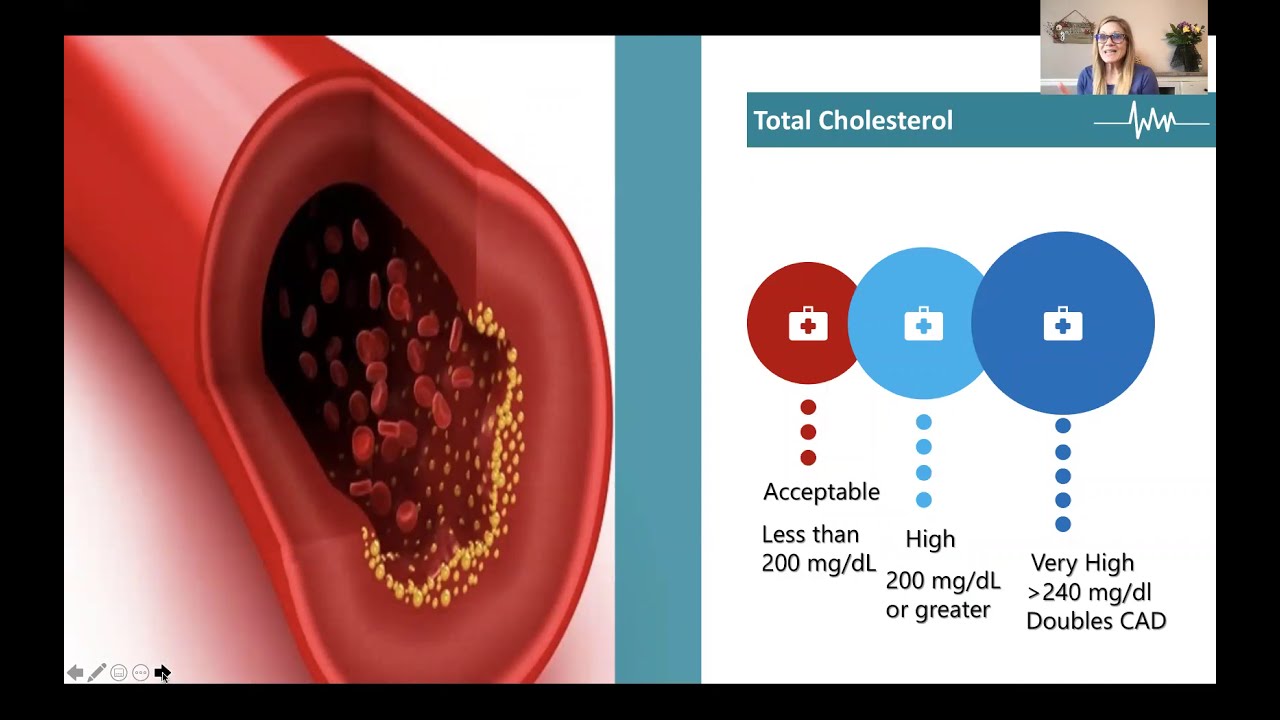 Total Cholesterol

Acceptable

Less than 200 mg/dL

High

200 mg/dL or greater

Very High >240 mg/dl Doubles CAD